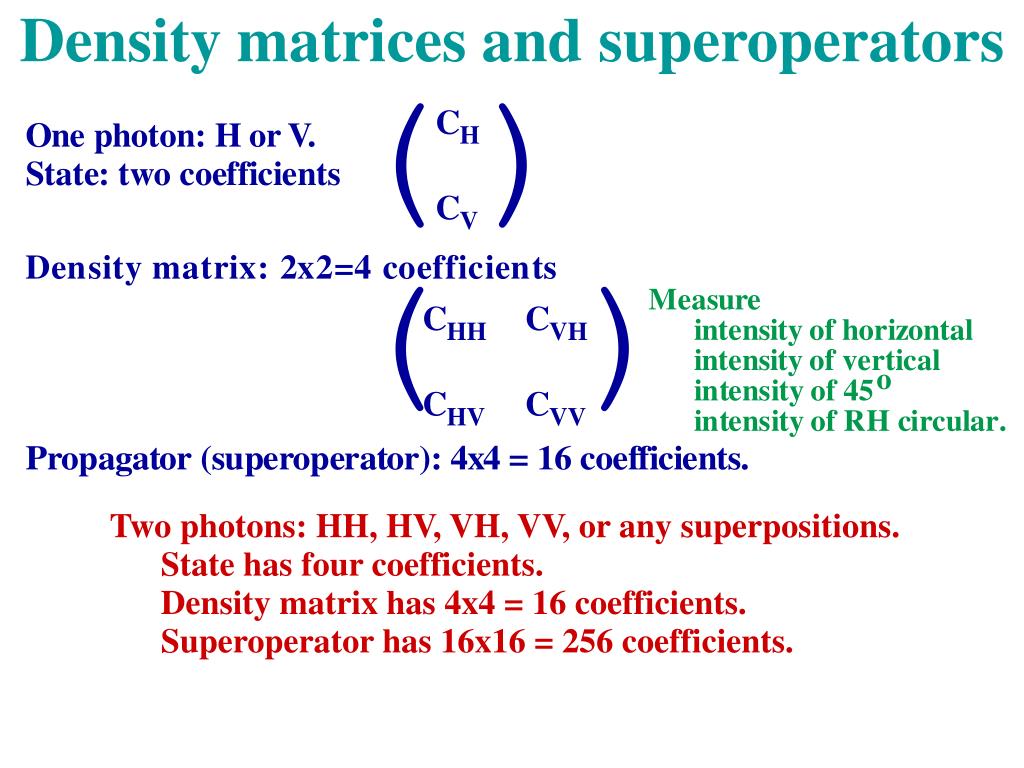 Density matrices and superoperators

One photon: H or V.
State: two coefficients

$\begin{pmatrix} C_H \\ C_V \end{pmatrix}$

Density matrix: 2x2=4 coefficients

$\begin{pmatrix} C_{HH} & C_{VH} \\ C_{HV} & C_{VV} \end{pmatrix}$

Measure
intensity of horizontal
intensity of vertical
intensity of $45^o$
intensity of RH circular.

Propagator (superoperator): 4x4 = 16 coefficients.

Two photons: HH, HV, VH, VV, or any superpositions.
State has four coefficients.
Density matrix has 4x4 = 16 coefficients.
Superoperator has 16x16 = 256 coefficients.